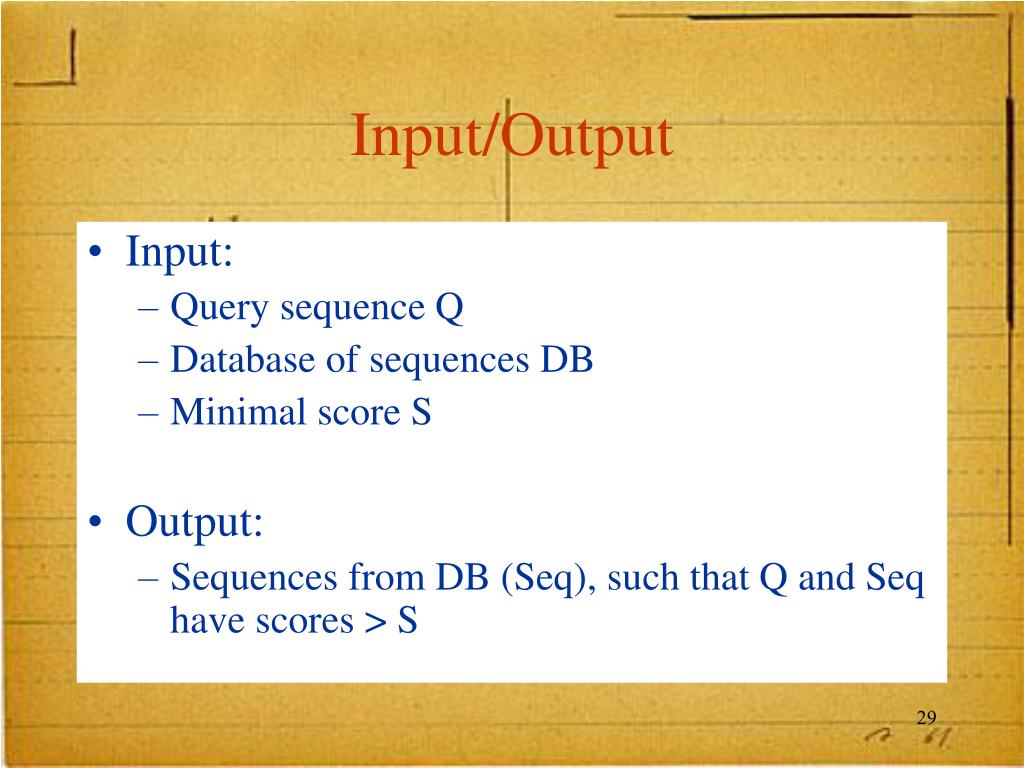 Input/Output

• Input:
– Query sequence Q
– Database of sequences DB
– Minimal score S

• Output:
– Sequences from DB (Seq), such that Q and Seq have scores > S

29